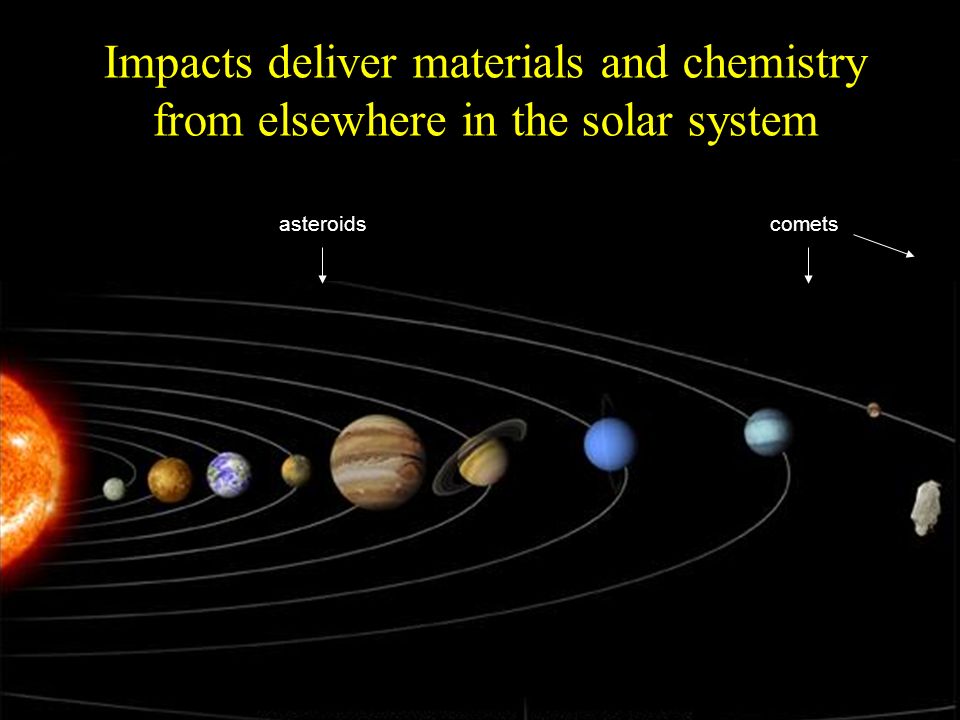 Impacts deliver materials and chemistry from elsewhere in the solar system

asteroids

comets